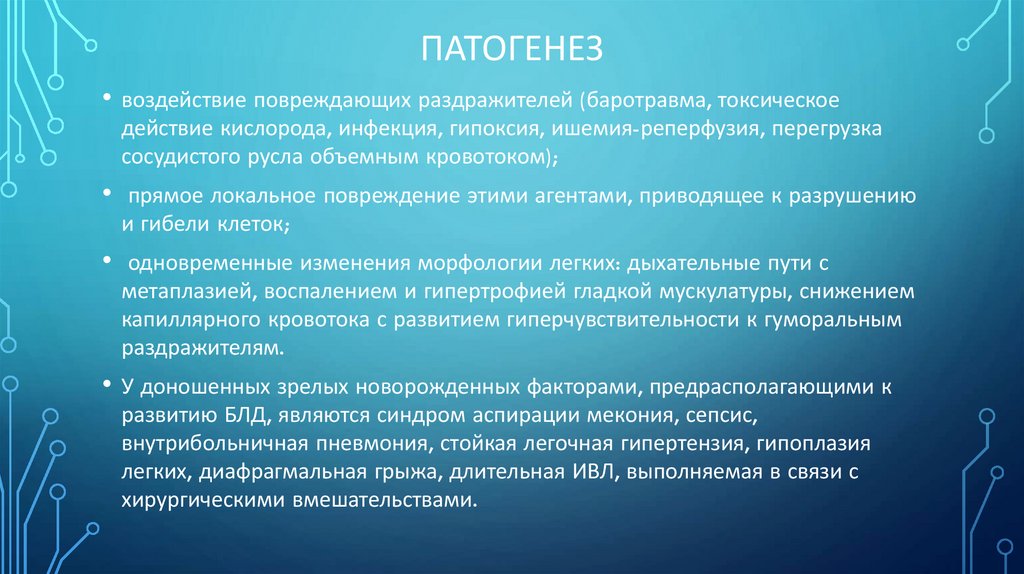 ПАТОГЕНЕЗ

• воздействие повреждающих раздражителей (баротравма, токсическое действие кислорода, инфекция, гипоксия, ишемия-реперфузия, перегрузка сосудистого русла объемным кровотоком);

• прямое локальное повреждение этими агентами, приводящее к разрушению и гибели клеток;

• одновременные изменения морфологии легких: дыхательные пути с метаплазией, воспалением и гипертрофией гладкой мускулатуры, снижением капиллярного кровотока с развитием гиперчувствительности к гуморальным раздражителям.

• У доношенных зрелых новорожденных факторами, предрасполагающими к развитию БЛД, являются синдром аспирации мекония, сепсис, внутрибольничная пневмония, стойкая легочная гипертензия, гипоплазия легких, диафрагмальная грыжа, длительная ИВЛ, выполняемая в связи с хирургическими вмешательствами.